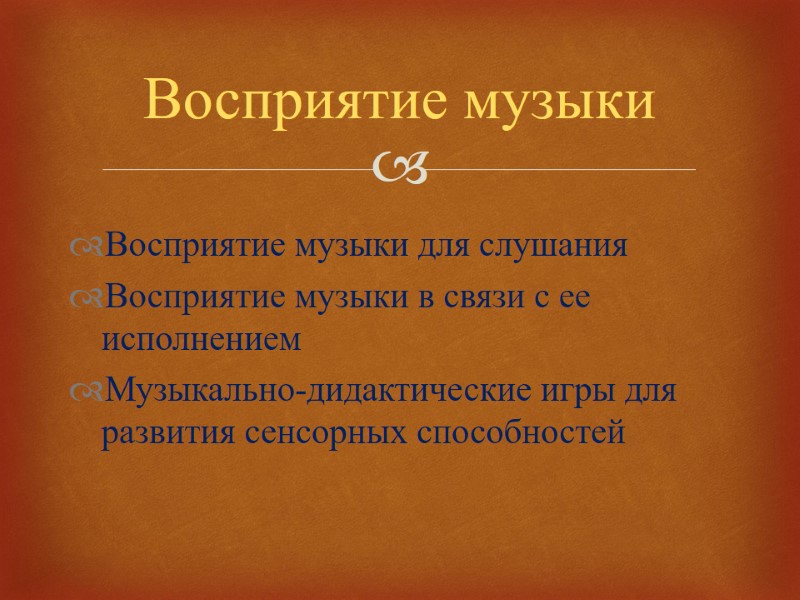 Восприятие музыки

Восприятие музыки для слушания
Восприятие музыки в связи с ее исполнением
Музыкально-дидактические игры для развития сенсорных способностей